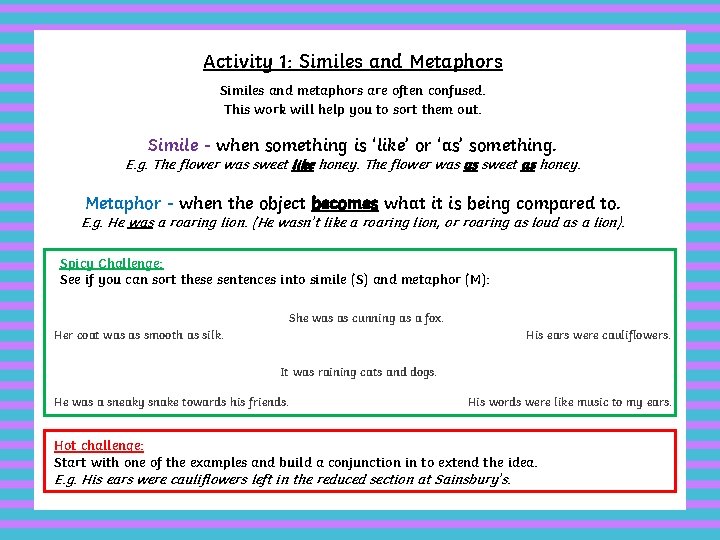 Activity 1: Similes and Metaphors

Similes and metaphors are often confused.
This work will help you to sort them out.

Simile - when something is 'like' or 'as' something.
E.g. The flower was sweet like honey. The flower was as sweet as honey.

Metaphor - when the object becomes what it is being compared to.
E.g. He was a roaring lion. (He wasn't like a roaring lion, or roaring as loud as a lion).

Spicy Challenge:
See if you can sort these sentences into simile (S) and metaphor (M):

She was as cunning as a fox.

Her coat was as smooth as silk.

His ears were cauliflowers.

It was raining cats and dogs.

He was a sneaky snake towards his friends.

His words were like music to my ears.

Hot challenge:
Start with one of the examples and build a conjunction in to extend the idea.
E.g. His ears were cauliflowers left in the reduced section at Sainsbury's.